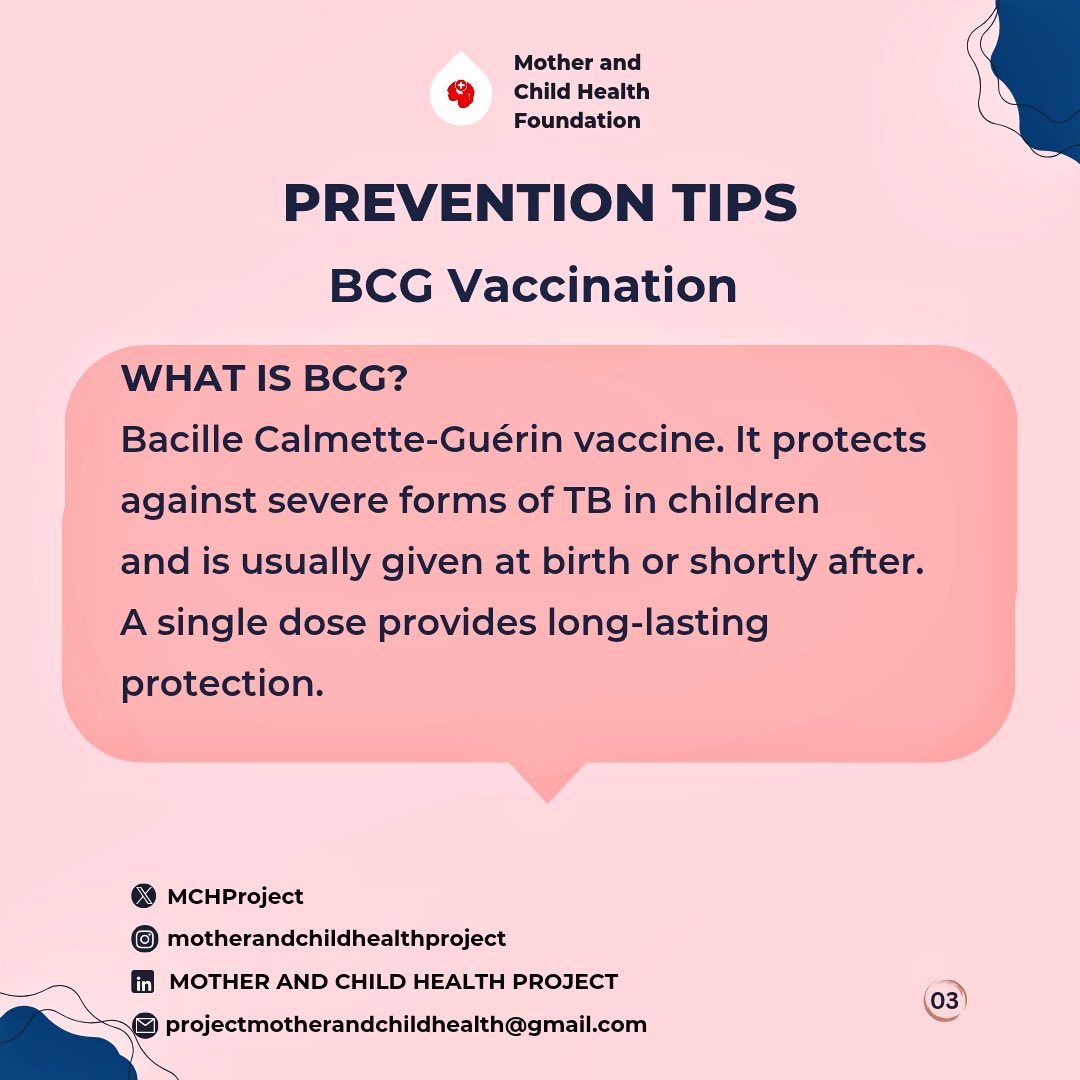 Mother and Child Health Foundation

PREVENTION TIPS

BCG Vaccination

WHAT IS BCG?
Bacille Calmette-Guérin vaccine. It protects against severe forms of TB in children and is usually given at birth or shortly after. A single dose provides long-lasting protection.

MCHProject
motherandchildhealthproject
MOTHER AND CHILD HEALTH PROJECT
projectmotherandchildhealth@gmail.com

03